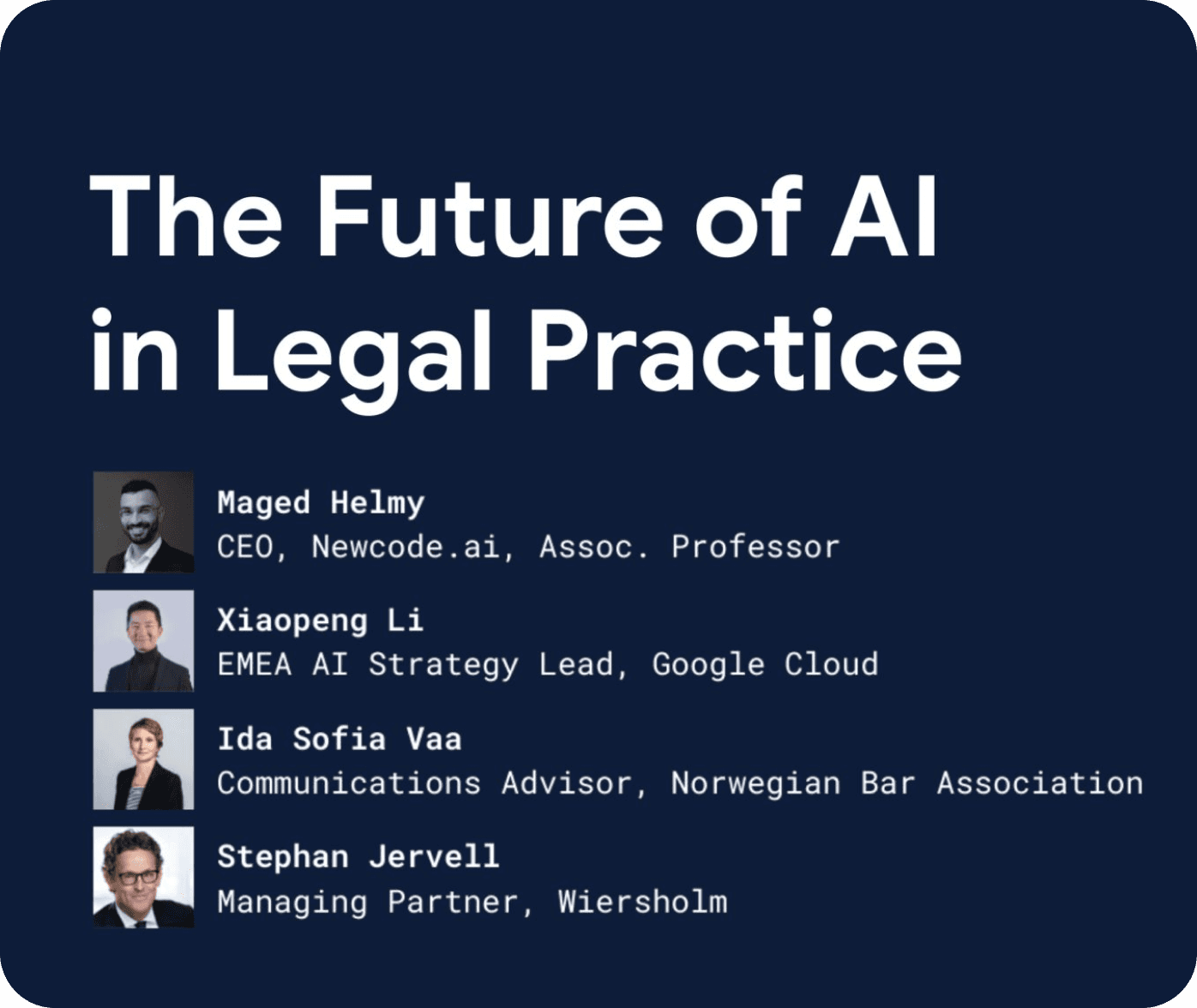 The Future of AI in Legal Practice

Maged Helmy
CEO, Newcode.ai, Assoc. Professor

Xiaopeng Li
EMEA AI Strategy Lead, Google Cloud

Ida Sofia Vaa
Communications Advisor, Norwegian Bar Association

Stephan Jervell
Managing Partner, Wiersholm